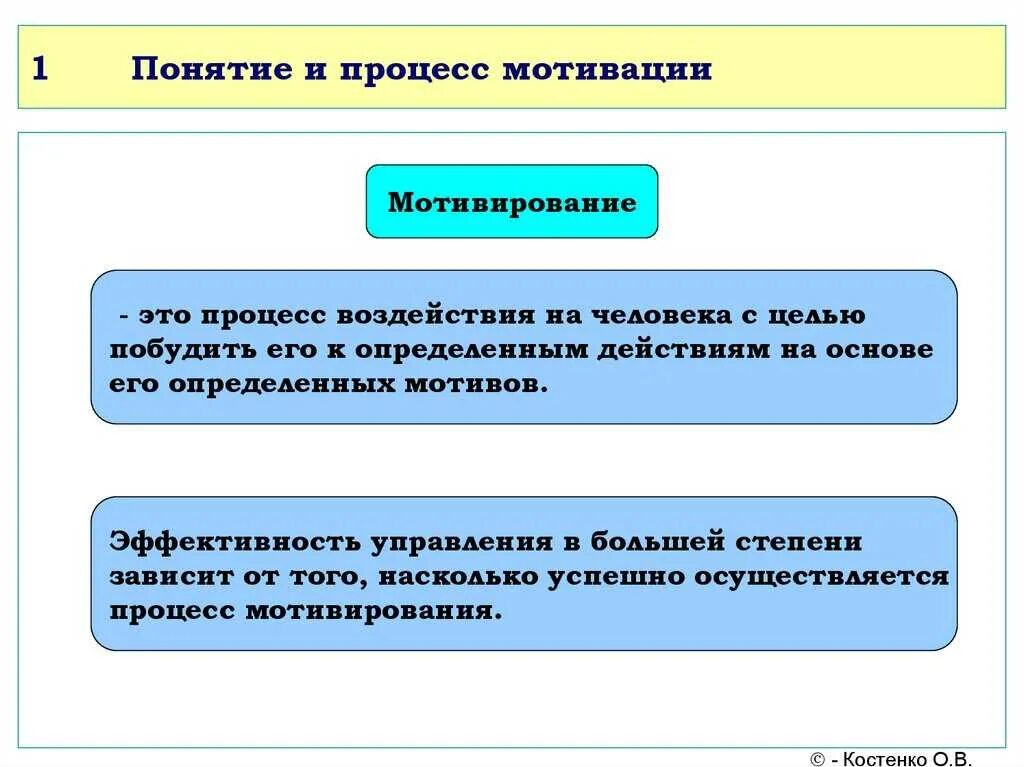 1 Понятие и процесс мотивации

Мотивирование

- это процесс воздействия на человека с целью побудить его к определенным действиям на основе его определенных мотивов.

Эффективность управления в большей степени зависит от того, насколько успешно осуществляется процесс мотивирования.

© - Костенко О.В.